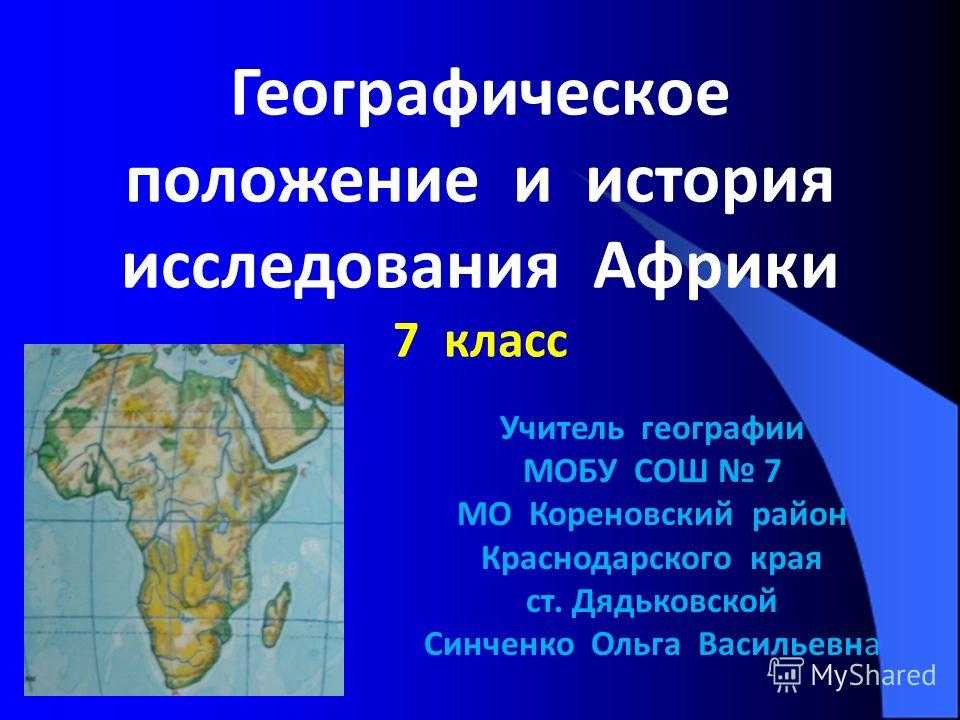 Географическое положение и история исследования Африки

7 класс

Учитель географии
МОБУ СОШ № 7
МО Кореновский район
Краснодарского края
ст. Дядьковской
Синченко Ольга Васильевна

MyShared